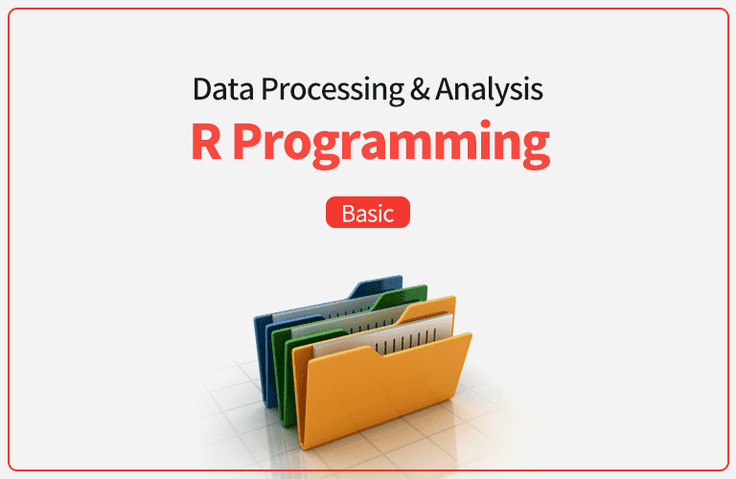 Data Processing & Analysis
R Programming

Basic